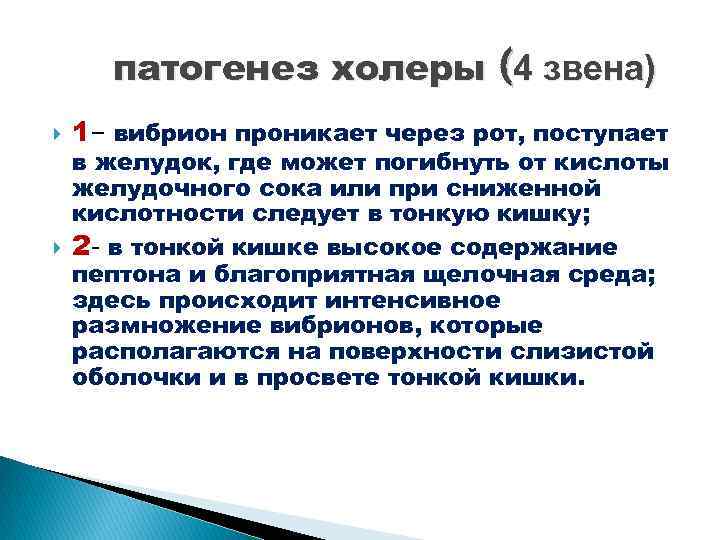 патогенез холеры (4 звена)

1– вибрион проникает через рот, поступает в желудок, где может погибнуть от кислоты желудочного сока или при сниженной кислотности следует в тонкую кишку;

2- в тонкой кишке высокое содержание пептона и благоприятная щелочная среда; здесь происходит интенсивное размножение вибрионов, которые располагаются на поверхности слизистой оболочки и в просвете тонкой кишки.